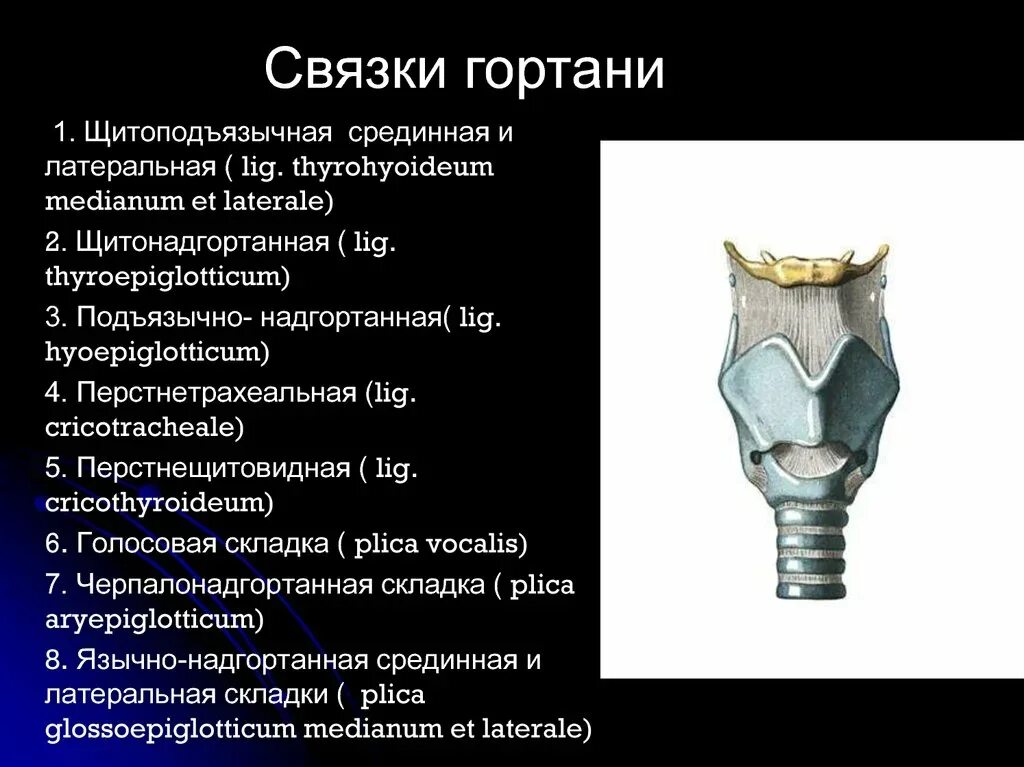 Связки гортани

1. Щитоподъязычная срединная и латеральная ( lig. thyrohyoideum medianum et laterale)

2. Щитонадгортанная ( lig. thyroepiglotticum)

3. Подъязычно- надгортанная( lig. hyoepiglotticum)

4. Перстнетрахеальная (lig. cricotracheale)

5. Перстнещитовидная ( lig. cricothyroideum)

6. Голосовая складка ( plica vocalis)

7. Черпалонадгортанная складка ( plica aryepiglotticum)

8. Язычно-надгортанная срединная и латеральная складки ( plica glossoepiglotticum medianum et laterale)